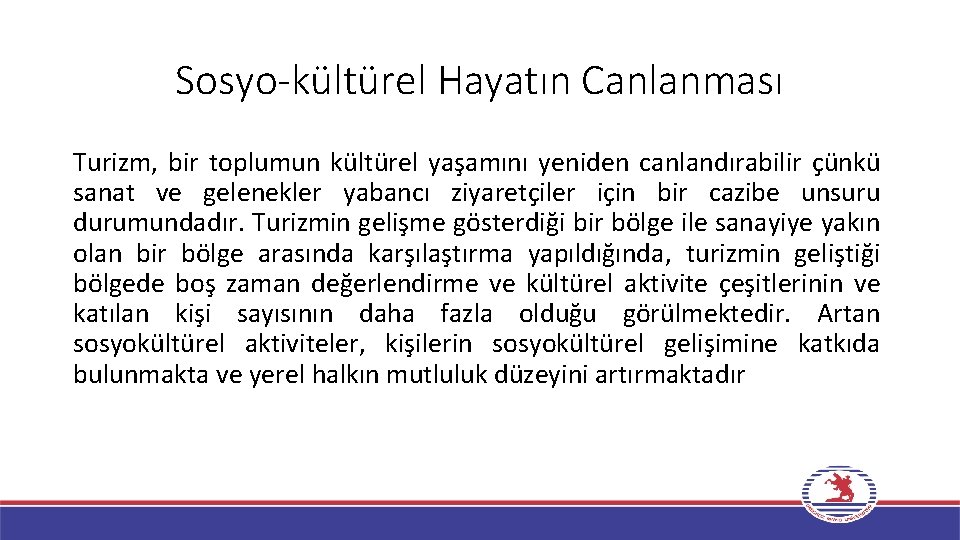 Sosyo-kültürel Hayatın Canlanması

Turizm, bir toplumun kültürel yaşamını yeniden canlandırabilir çünkü sanat ve gelenekler yabancı ziyaretçiler için bir cazibe unsuru durumundadır. Turizmin gelişme gösterdiği bir bölge ile sanayiye yakın olan bir bölge arasında karşılaştırma yapıldığında, turizmin geliştiği bölgede boş zaman değerlendirme ve kültürel aktivite çeşitlerinin ve katılan kişi sayısının daha fazla olduğu görülmektedir. Artan sosyokültürel aktiviteler, kişilerin sosyokültürel gelişimine katkıda bulunmakta ve yerel halkın mutluluk düzeyini artırmaktadır